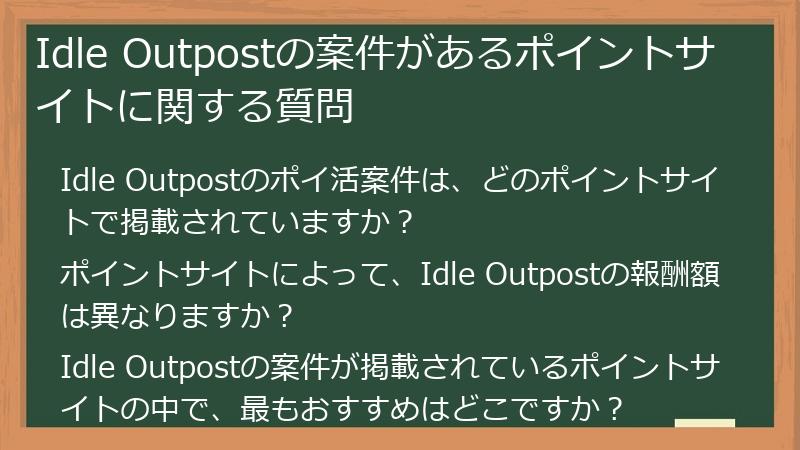 Idle Outpostの案件があるポイントサイトに関する質問

Idle Outpostのポイ活案件は、どのポイントサイトで掲載されていますか？

ポイントサイトによって、Idle Outpostの報酬額は異なりますか？

Idle Outpostの案件が掲載されているポイントサイトの中で、最もおすすめはどこですか？